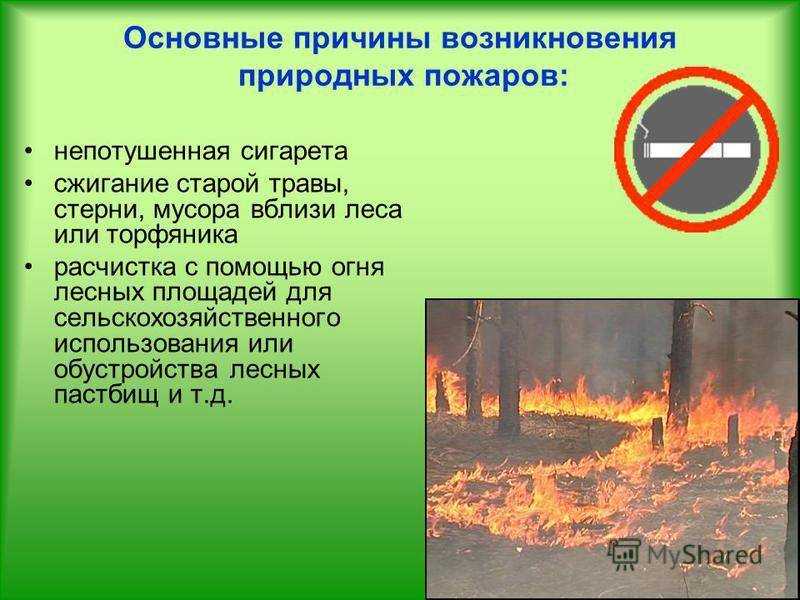 Основные причины возникновения природных пожаров:

• непотушенная сигарета
• сжигание старой травы, стерни, мусора вблизи леса или торфяника
• расчистка с помощью огня лесных площадей для сельскохозяйственного использования или обустройства лесных пастбищ и т.д.

MyShared